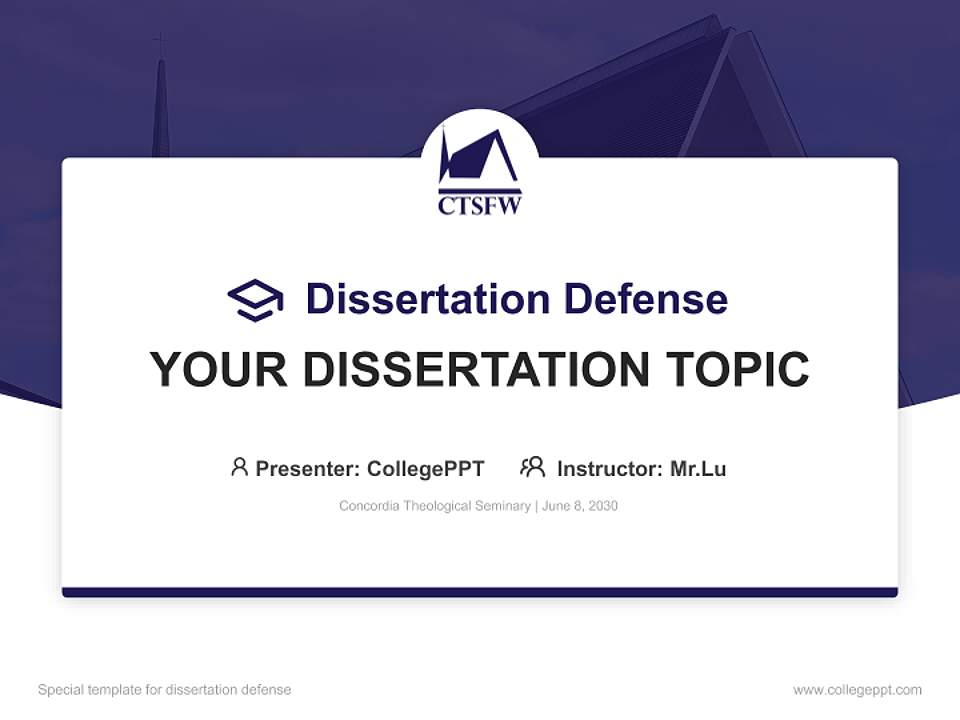 CTSFW

Dissertation Defense

YOUR DISSERTATION TOPIC

Presenter: CollegePPT Instructor: Mr.Lu

Concordia Theological Seminary | June 8, 2030

Special template for dissertation defense

www.collegeppt.com